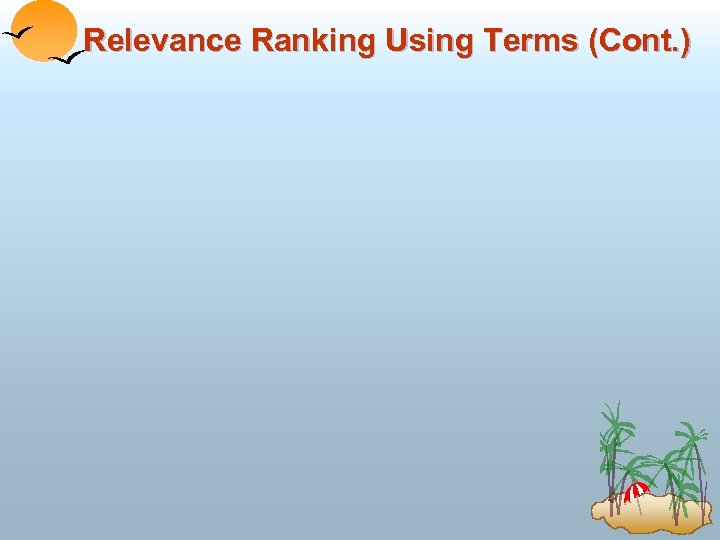 Relevance Ranking Using Terms (Cont.)